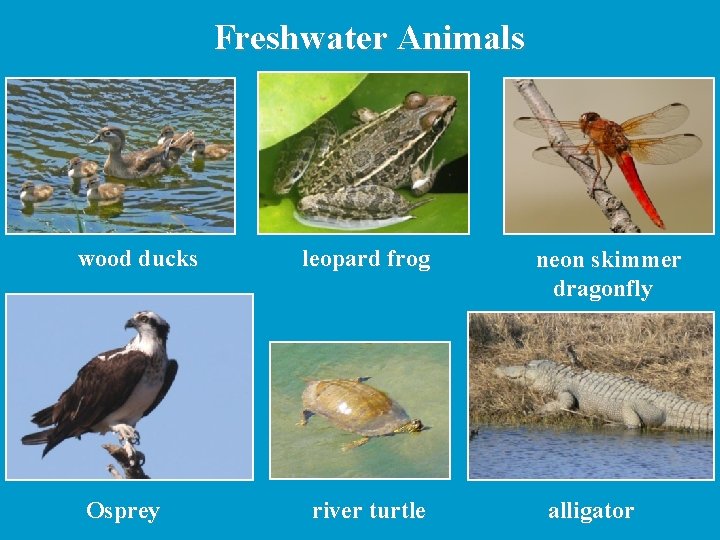 Freshwater Animals

wood ducks

leopard frog

neon skimmer dragonfly

Osprey

river turtle

alligator